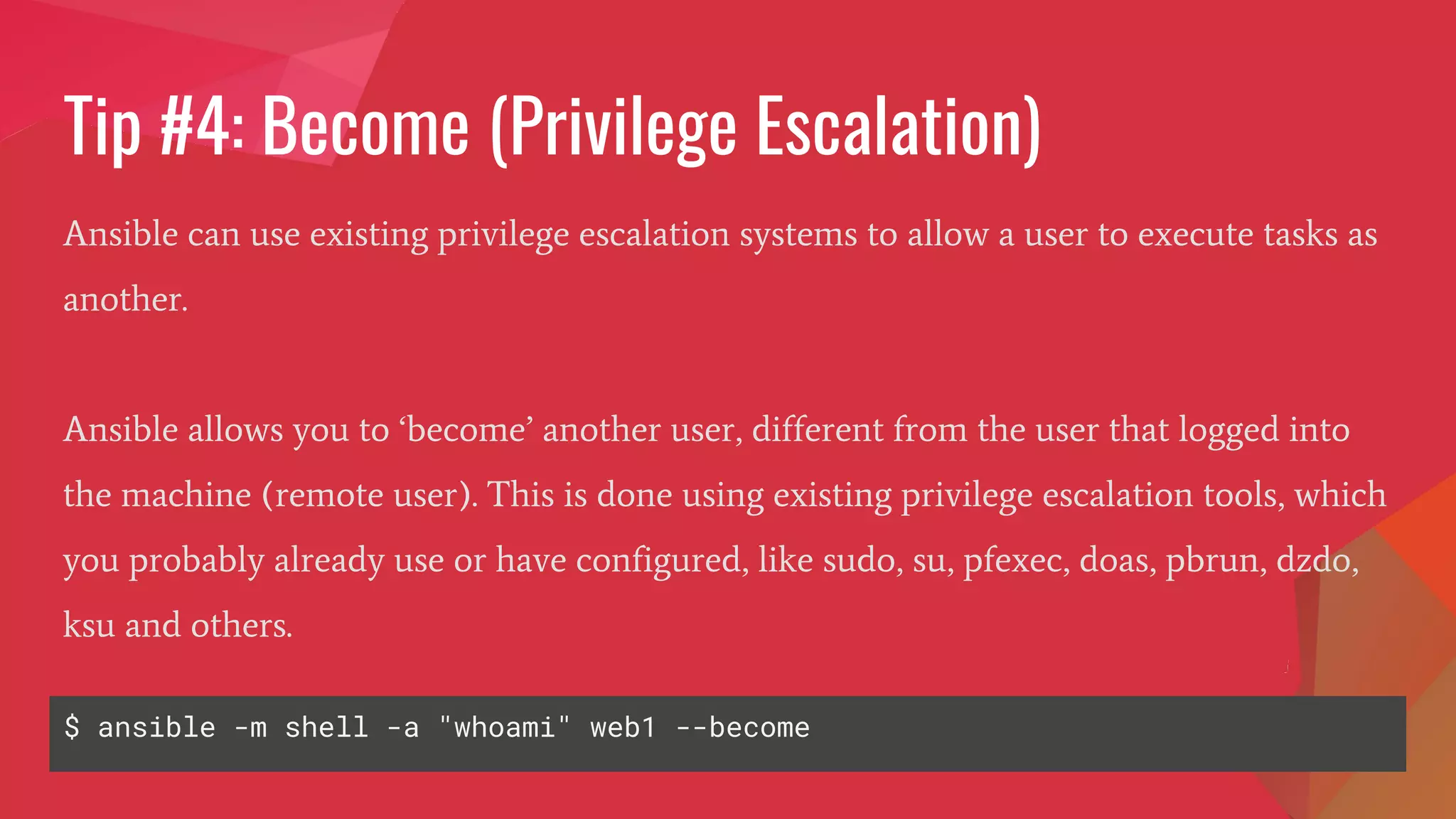 Tip #4: Become (Privilege Escalation)

Ansible can use existing privilege escalation systems to allow a user to execute tasks as another.

Ansible allows you to ‘become’ another user, different from the user that logged into the machine (remote user). This is done using existing privilege escalation tools, which you probably already use or have configured, like sudo, su, pfexec, doas, pbrun, dzdo, ksu and others.

$ ansible -m shell -a "whoami" web1 --become